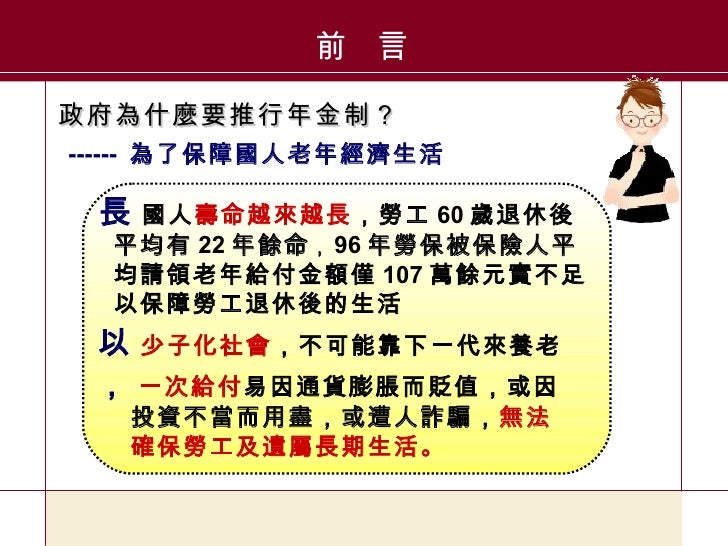 前　言

政府為什麼要推行年金制？

------ 為了保障國人老年經濟生活

長 國人壽命越來越長，勞工 60 歲退休後平均有 22 年餘命，96 年勞保被保險人平均請領老年給付金額僅 107 萬餘元實不足以保障勞工退休後的生活

以 少子化社會，不可能靠下一代來養老

， 一次給付易因通貨膨脹而貶值，或因投資不當而用盡，或遭人詐騙，無法確保勞工及遺屬長期生活。